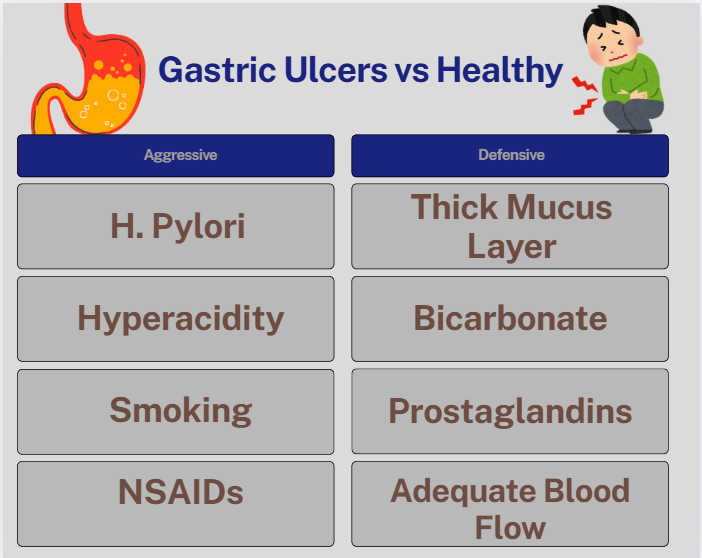 Gastric Ulcers vs Healthy

| Aggressive | Defensive |
|---|---|
| H. Pylori | Thick Mucus Layer |
| Hyperacidity | Bicarbonate |
| Smoking | Prostaglandins |
| NSAIDs | Adequate Blood Flow |